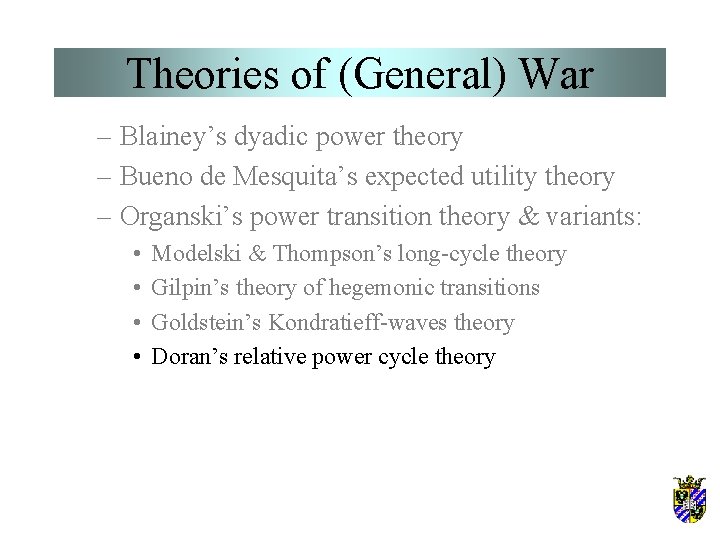 Theories of (General) War

– Blainey’s dyadic power theory
– Bueno de Mesquita’s expected utility theory
– Organski’s power transition theory & variants:
• Modelski & Thompson’s long-cycle theory
• Gilpin’s theory of hegemonic transitions
• Goldstein’s Kondratieff-waves theory
• Doran’s relative power cycle theory